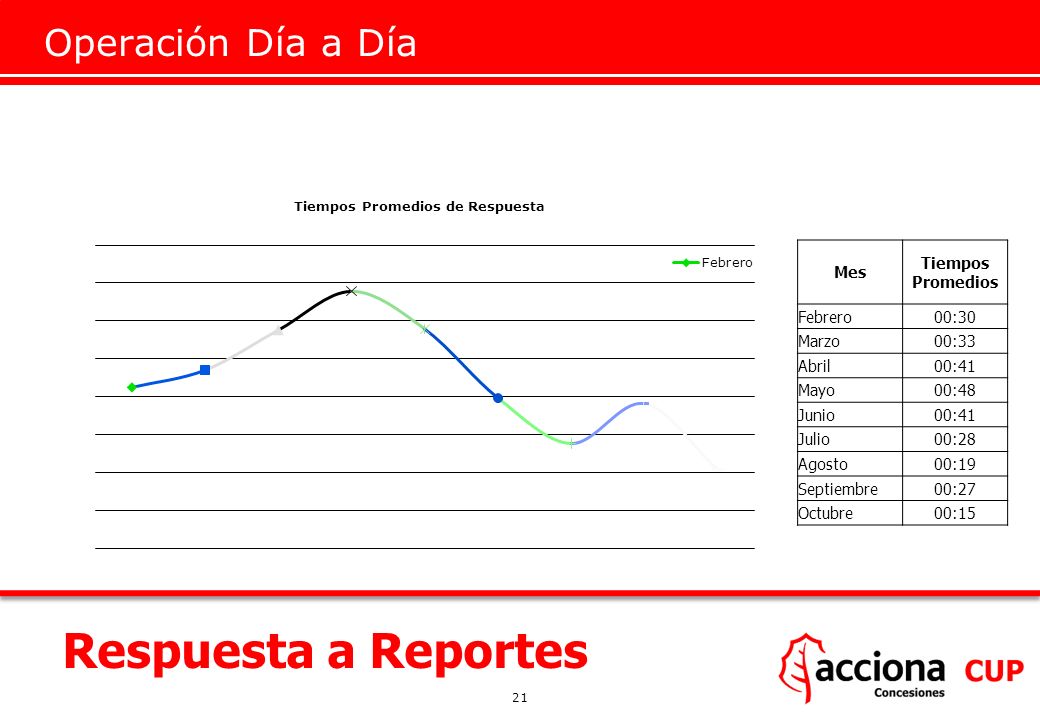 Operación Día a Día

Tiempos Promedios de Respuesta

Febrero

| Mes | Tiempos Promedios |
|---|---|
| Febrero | 00:30 |
| Marzo | 00:33 |
| Abril | 00:41 |
| Mayo | 00:48 |
| Junio | 00:41 |
| Julio | 00:28 |
| Agosto | 00:19 |
| Septiembre | 00:27 |
| Octubre | 00:15 |

Respuesta a Reportes

acciona Concesiones CUP

21